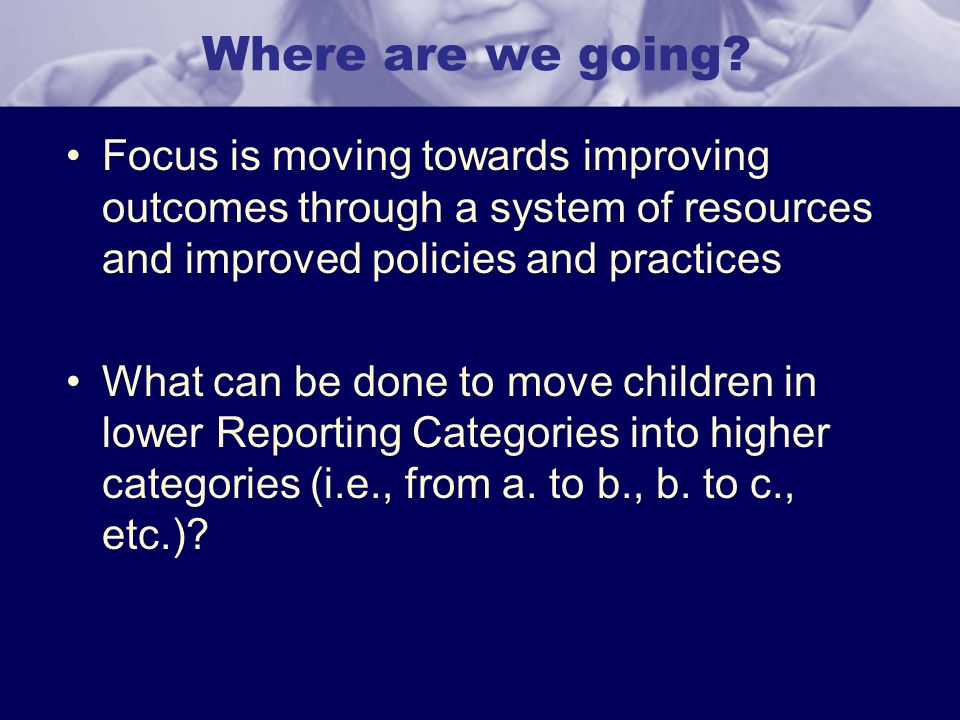 Where are we going?

• Focus is moving towards improving outcomes through a system of resources and improved policies and practices

• What can be done to move children in lower Reporting Categories into higher categories (i.e., from a. to b., b. to c., etc.)?